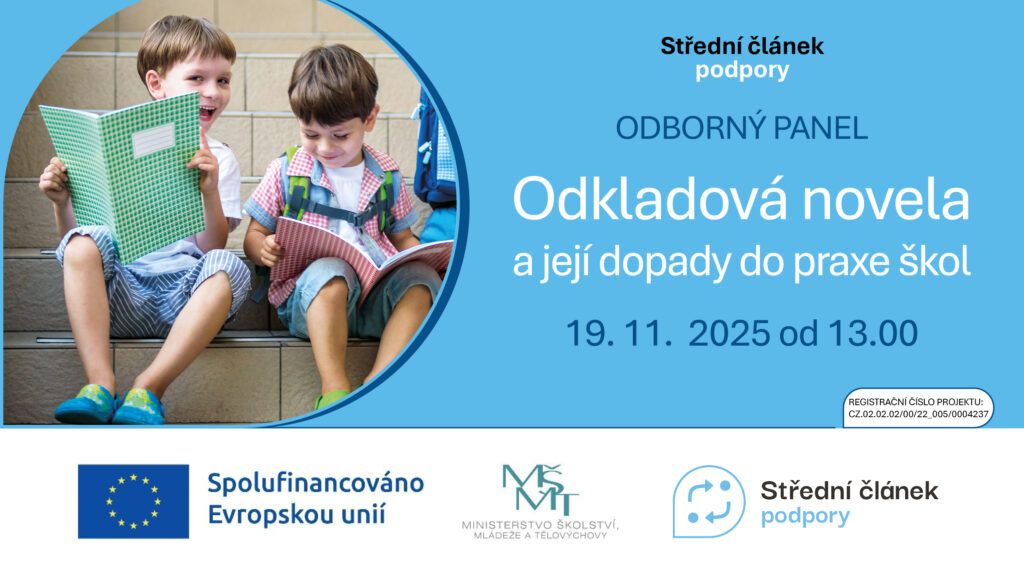 Střední článek podpory

ODBORNÝ PANEL

Odkladová novela a její dopady do praxe škol

19. 11. 2025 od 13.00

REGISTRAČNÍ ČÍSLO PROJEKTU: CZ.02.02.02/00/22_005/0004237

Spolufinancováno Evropskou unií

MŠMT
MINISTERSTVO ŠKOLSTVÍ, MLÁDEŽE A TĚLOVÝCHOVY

Střední článek podpory